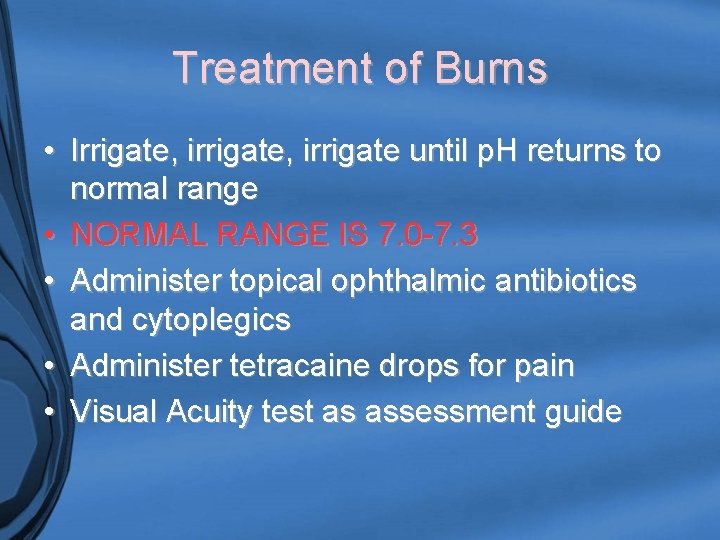 Treatment of Burns

• Irrigate, irrigate, irrigate until pH returns to normal range
• NORMAL RANGE IS 7.0-7.3
• Administer topical ophthalmic antibiotics and cytoplegics
• Administer tetracaine drops for pain
• Visual Acuity test as assessment guide